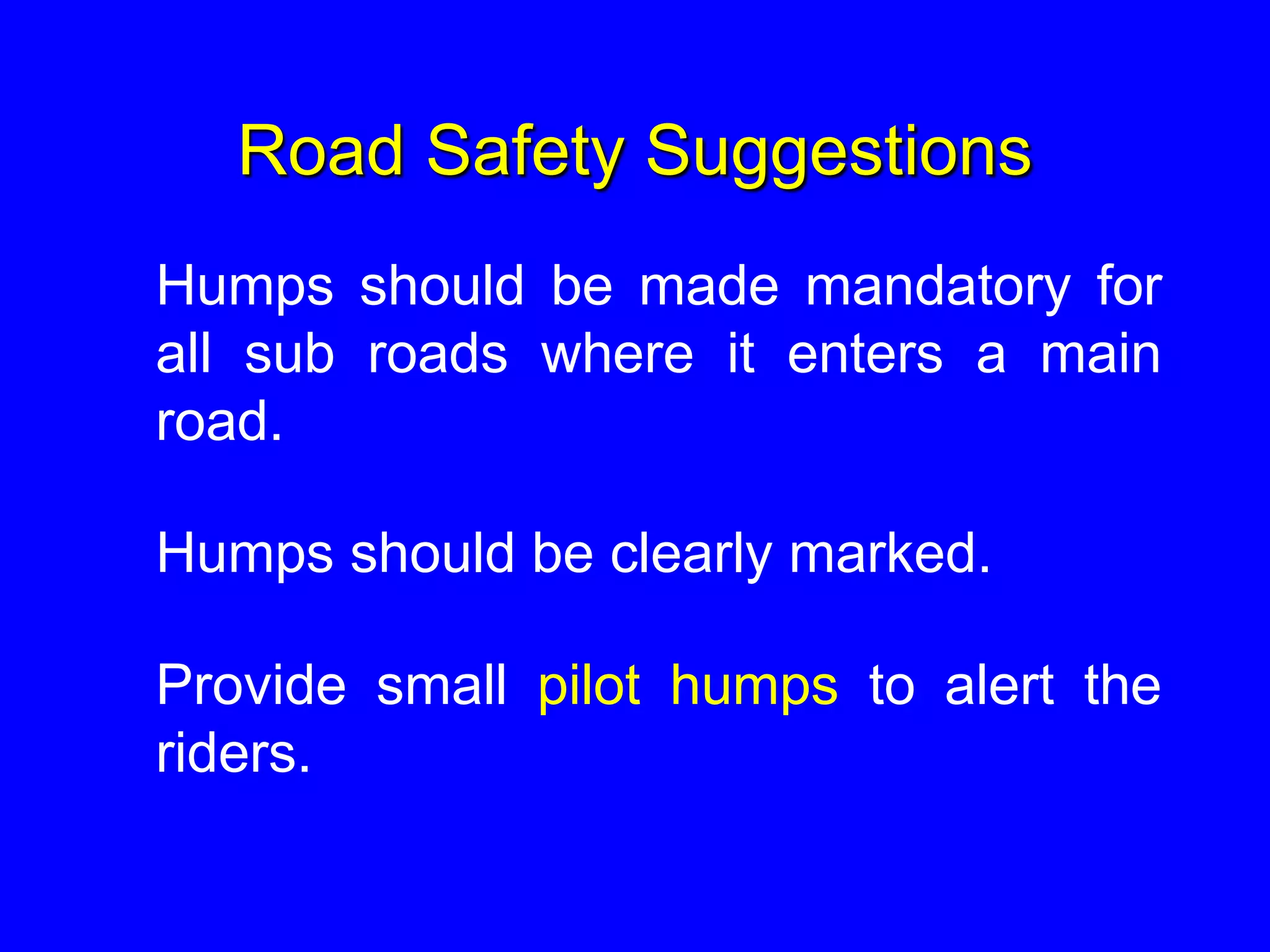 Road Safety Suggestions

Humps should be made mandatory for all sub roads where it enters a main road.

Humps should be clearly marked.

Provide small pilot humps to alert the riders.